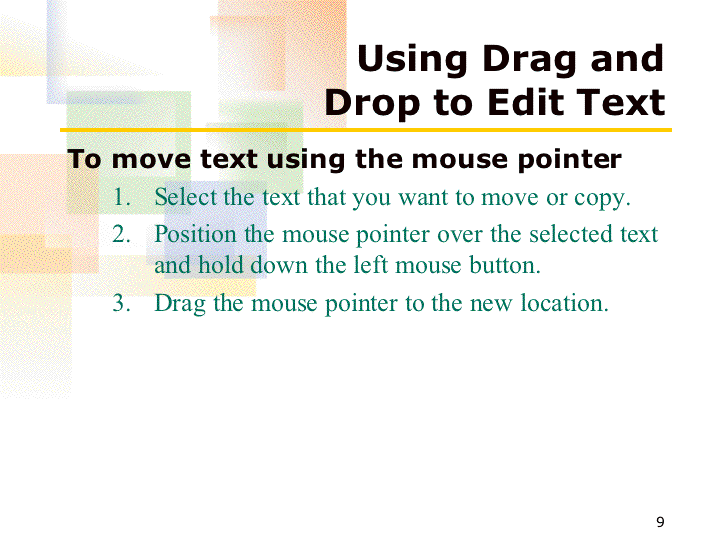 Using Drag and Drop to Edit Text

To move text using the mouse pointer

1. Select the text that you want to move or copy.
2. Position the mouse pointer over the selected text and hold down the left mouse button.
3. Drag the mouse pointer to the new location.

9